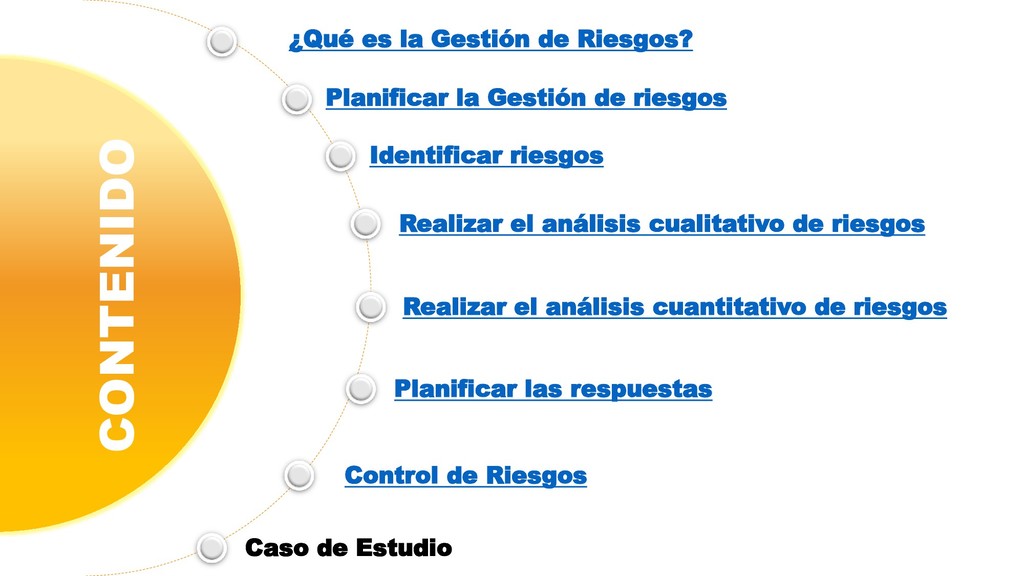 CONTENIDO

¿Qué es la Gestión de Riesgos?

Planificar la Gestión de riesgos

Identificar riesgos

Realizar el análisis cualitativo de riesgos

Realizar el análisis cuantitativo de riesgos

Planificar las respuestas

Control de Riesgos

Caso de Estudio